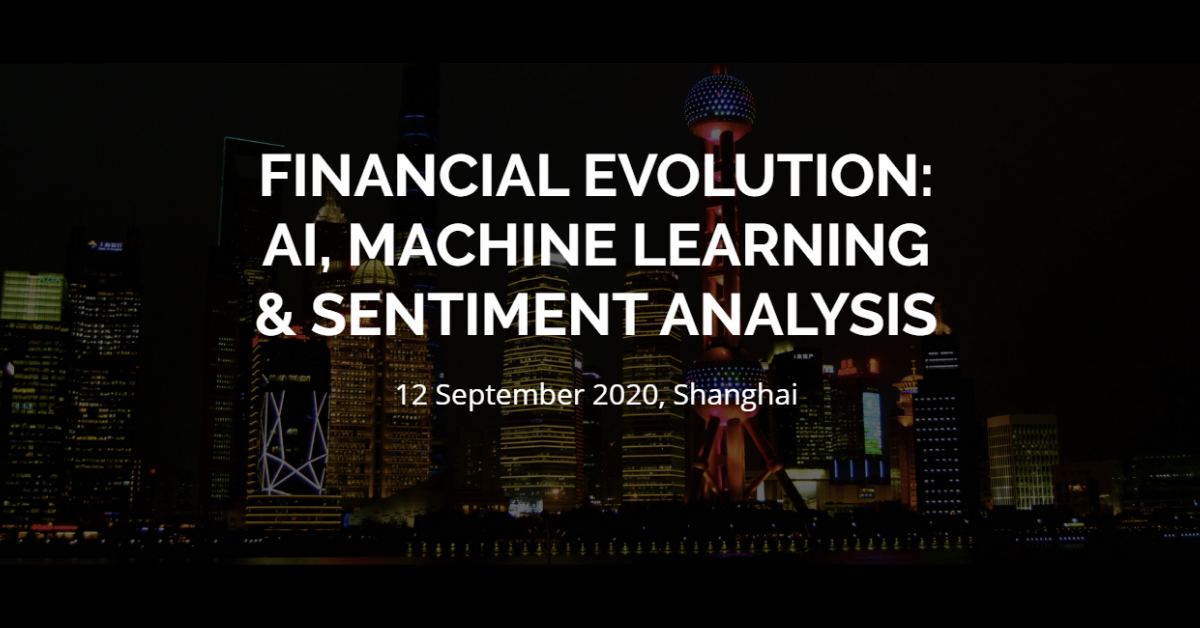 FINANCIAL EVOLUTION: AI, MACHINE LEARNING & SENTIMENT ANALYSIS

12 September 2020, Shanghai